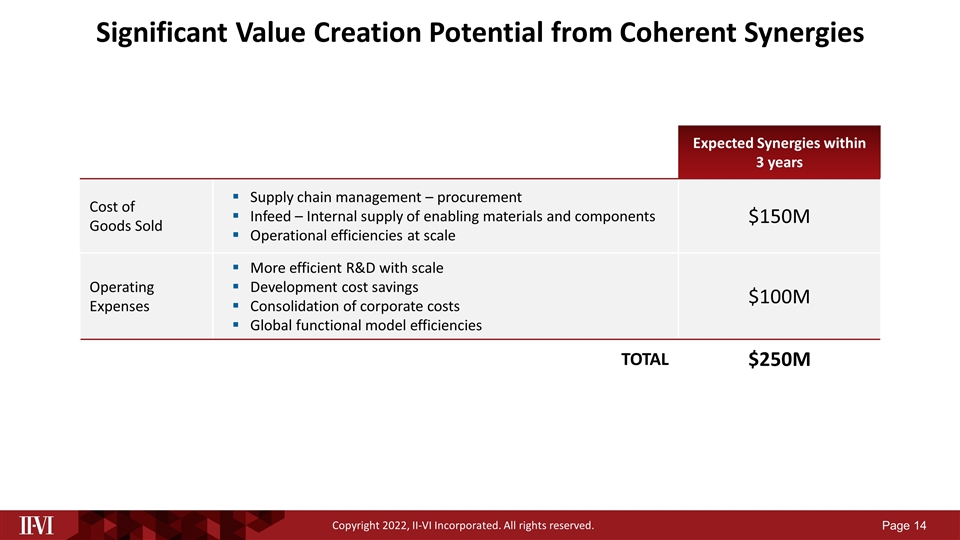 Significant Value Creation Potential from Coherent Synergies

| | | Expected Synergies within 3 years |
|---|---|---|
| Cost of Goods Sold | • Supply chain management – procurement • Infeed – Internal supply of enabling materials and components • Operational efficiencies at scale | $150M |
| Operating Expenses | • More efficient R&D with scale • Development cost savings • Consolidation of corporate costs • Global functional model efficiencies | $100M |
| | TOTAL | $250M |

II-VI

Copyright 2022, II-VI Incorporated. All rights reserved.

Page 14